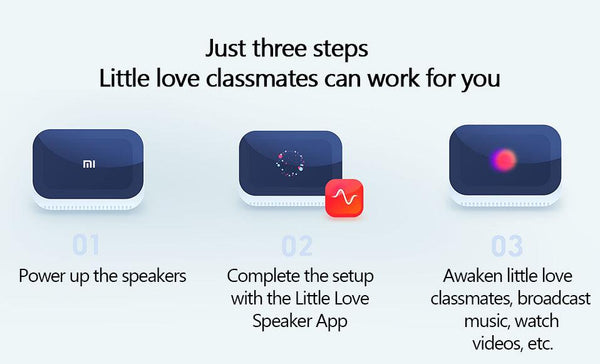 Just three steps
Little love classmates can work for you

MI

01
Power up the speakers

02
Complete the setup with the Little Love Speaker App

03
Awaken little love classmates, broadcast music, watch videos, etc.